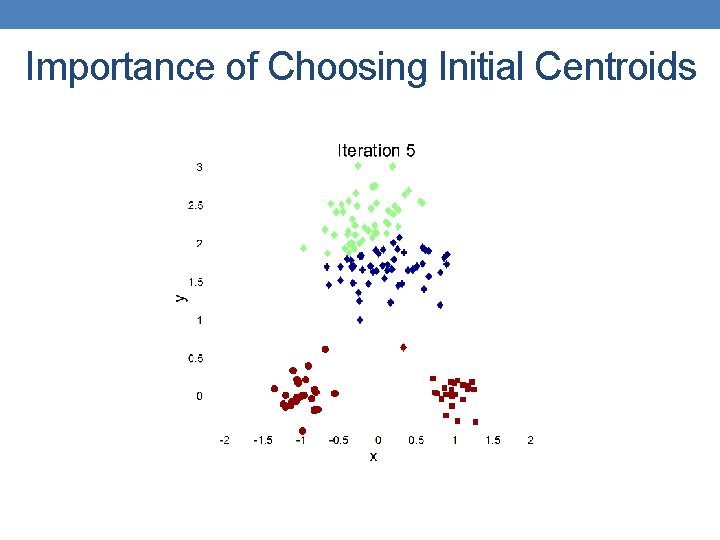 Importance of Choosing Initial Centroids

Iteration 5

3
2.5
2
1.5
1
0.5
0

y

-2 -1.5 -1 -0.5 0 0.5 1 1.5 2

x